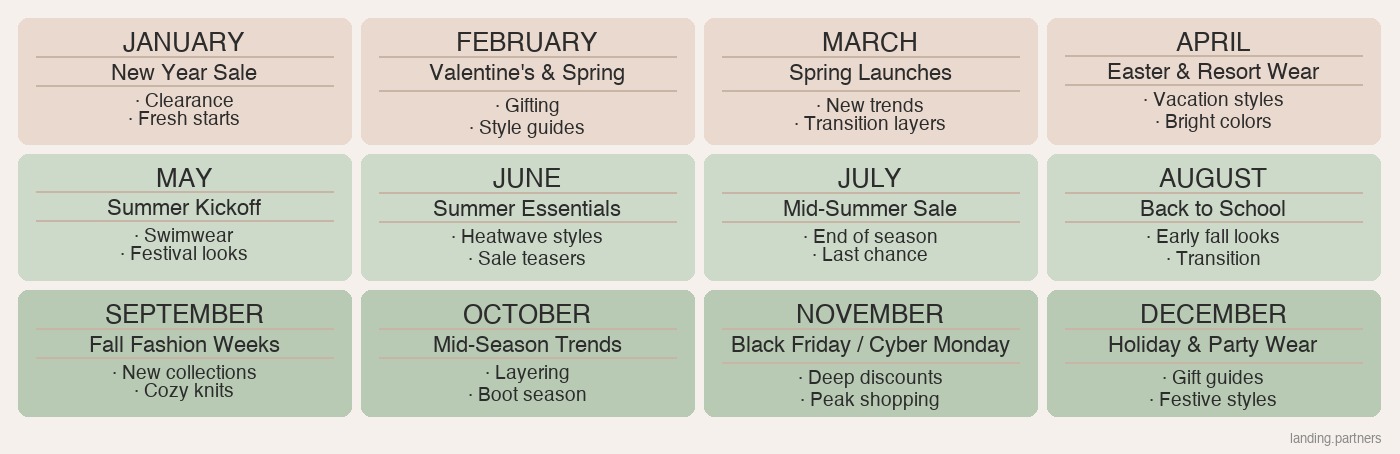 JANUARY
New Year Sale
· Clearance
· Fresh starts

FEBRUARY
Valentine's & Spring
· Gifting
· Style guides

MARCH
Spring Launches
· New trends
· Transition layers

APRIL
Easter & Resort Wear
· Vacation styles
· Bright colors

MAY
Summer Kickoff
· Swimwear
· Festival looks

JUNE
Summer Essentials
· Heatwave styles
· Sale teasers

JULY
Mid-Summer Sale
· End of season
· Last chance

AUGUST
Back to School
· Early fall looks
· Transition

SEPTEMBER
Fall Fashion Weeks
· New collections
· Cozy knits

OCTOBER
Mid-Season Trends
· Layering
· Boot season

NOVEMBER
Black Friday / Cyber Monday
· Deep discounts
· Peak shopping

DECEMBER
Holiday & Party Wear
· Gift guides
· Festive styles

landing.partners